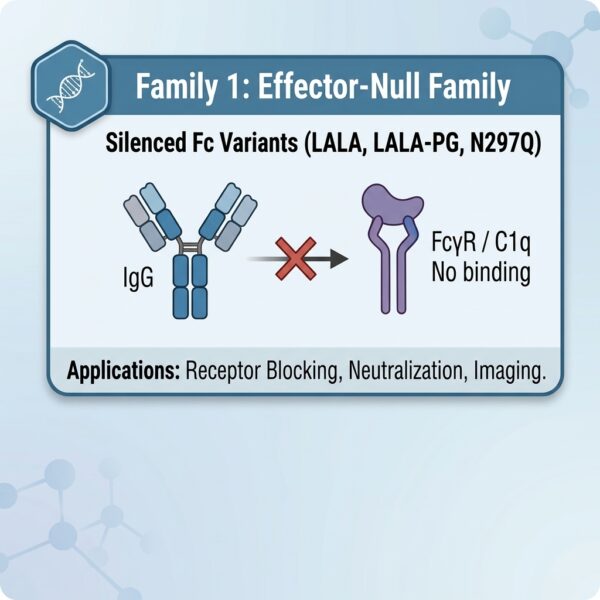 Family 1: Effector-Null Family

Silenced Fc Variants (LALA, LALA-PG, N297Q)

IgG

FcγR / C1q
No binding

Applications: Receptor Blocking, Neutralization, Imaging.